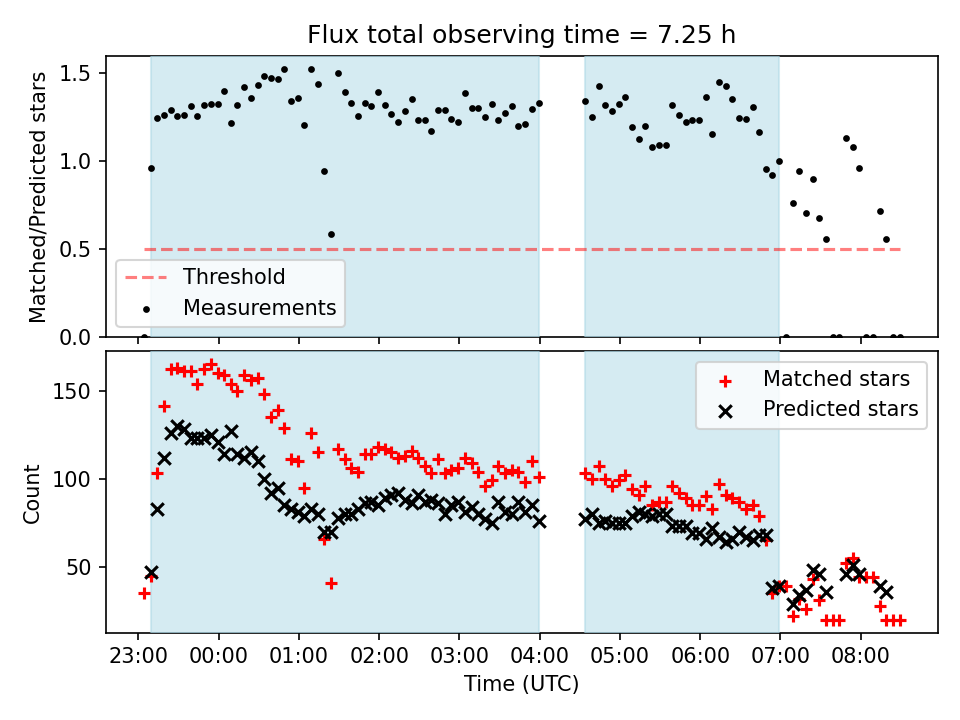 Flux total observing time = 7.25 h

Matched/Predicted stars

1.5
1.0
0.5
0.0

Threshold
Measurements

Count

150
100
50

Matched stars
Predicted stars

23:00
00:00
01:00
02:00
03:00
04:00
05:00
06:00
07:00
08:00

Time (UTC)